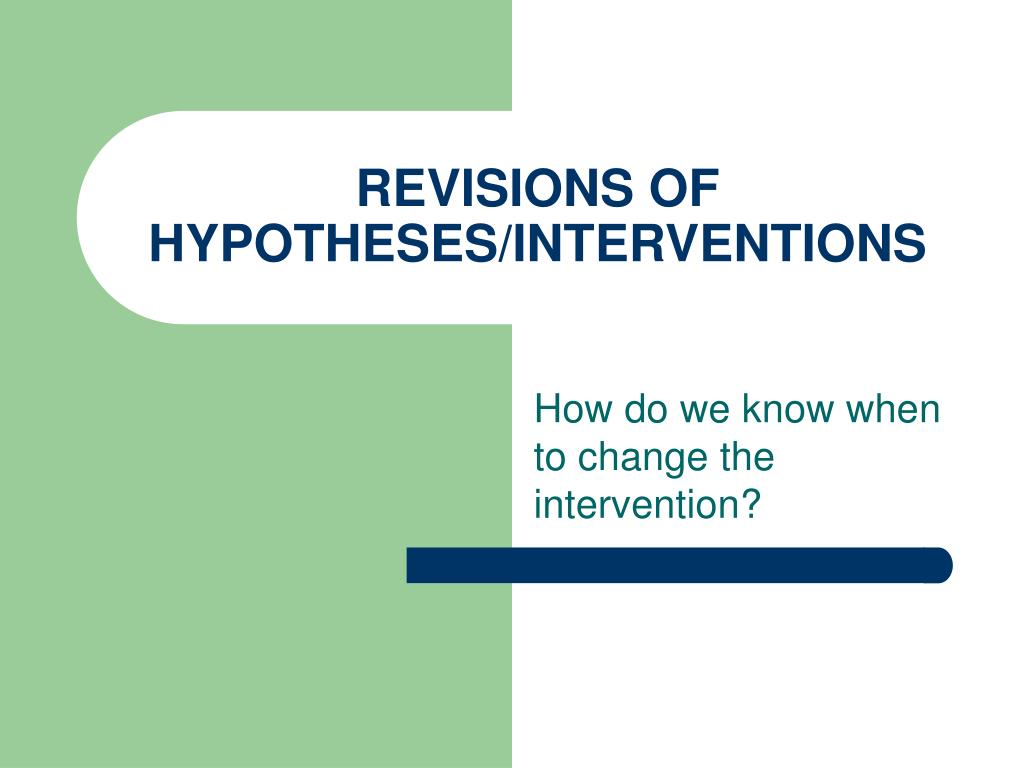 REVISIONS OF HYPOTHESES/INTERVENTIONS

How do we know when to change the intervention?